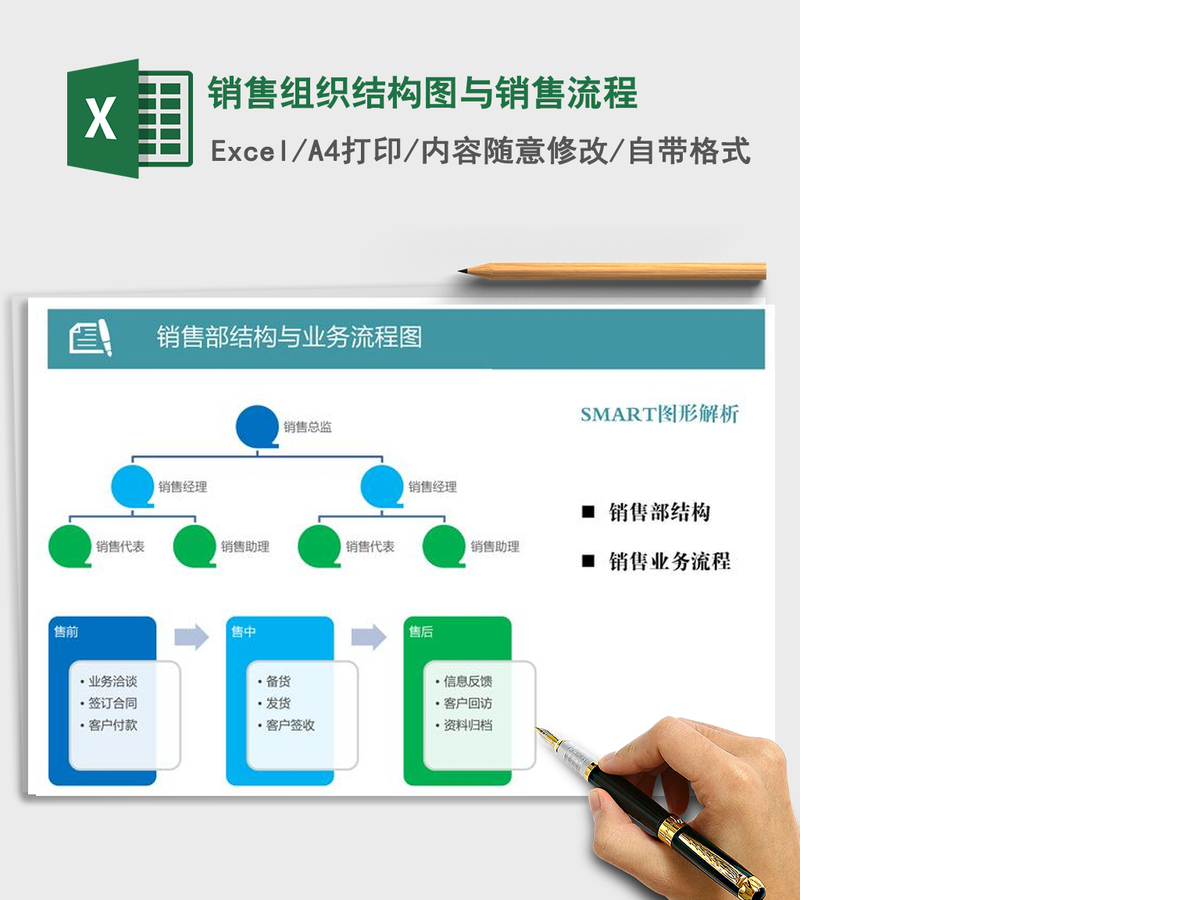 X

销售组织结构图与销售流程

Excel/A4打印/内容随意修改/自带格式

销售部结构与业务流程图

销售总监

销售经理

销售经理

销售代表

销售助理

销售代表

销售助理

SMART图形解析

■ 销售部结构

■ 销售业务流程

售前

• 业务洽谈
• 签订合同
• 客户付款

售中

• 备货
• 发货
• 客户签收

售后

• 信息反馈
• 客户回访
• 资料归档